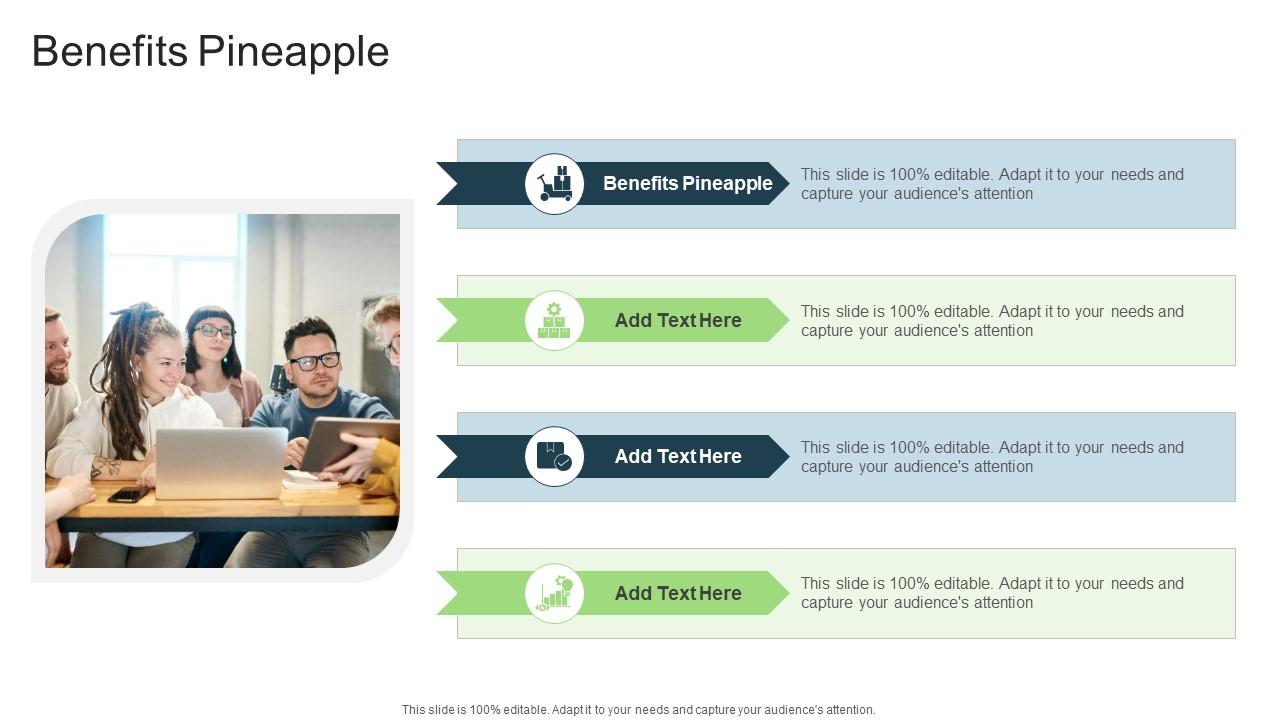 Benefits Pineapple

Benefits Pineapple

This slide is 100% editable. Adapt it to your needs and capture your audience's attention

Add Text Here

This slide is 100% editable. Adapt it to your needs and capture your audience's attention

Add Text Here

This slide is 100% editable. Adapt it to your needs and capture your audience's attention

Add Text Here

This slide is 100% editable. Adapt it to your needs and capture your audience's attention

This slide is 100% editable. Adapt it to your needs and capture your audience's attention.